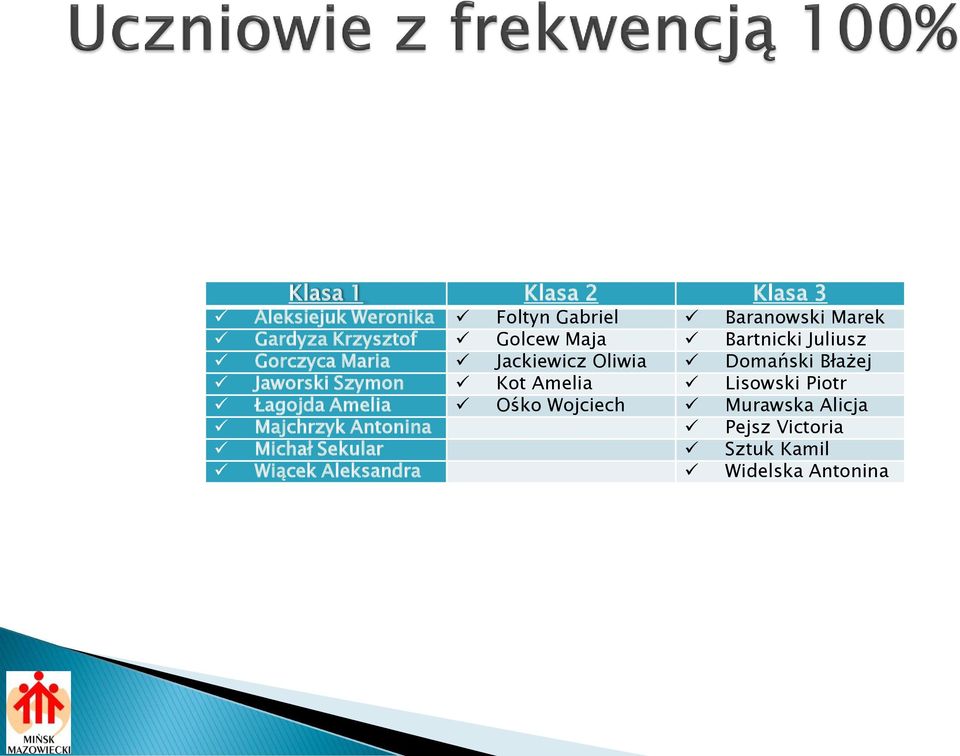 Uczniowie z frekwencją 100%

| Klasa 1 | Klasa 2 | Klasa 3 |
|---|---|---|
| ✓ Aleksiejuk Weronika | ✓ Foltyn Gabriel | ✓ Baranowski Marek |
| ✓ Gardyza Krzysztof | ✓ Golcew Maja | ✓ Bartnicki Juliusz |
| ✓ Gorczyca Maria | ✓ Jackiewicz Oliwia | ✓ Domański Błażej |
| ✓ Jaworski Szymon | ✓ Kot Amelia | ✓ Lisowski Piotr |
| ✓ Łagojda Amelia | ✓ Ośko Wojciech | ✓ Murawska Alicja |
| ✓ Majchrzyk Antonina | | ✓ Pejsz Victoria |
| ✓ Michał Sekular | | ✓ Sztuk Kamil |
| ✓ Wiącek Aleksandra | | ✓ Widelska Antonina |

MIŃSK MAZOWIECKI